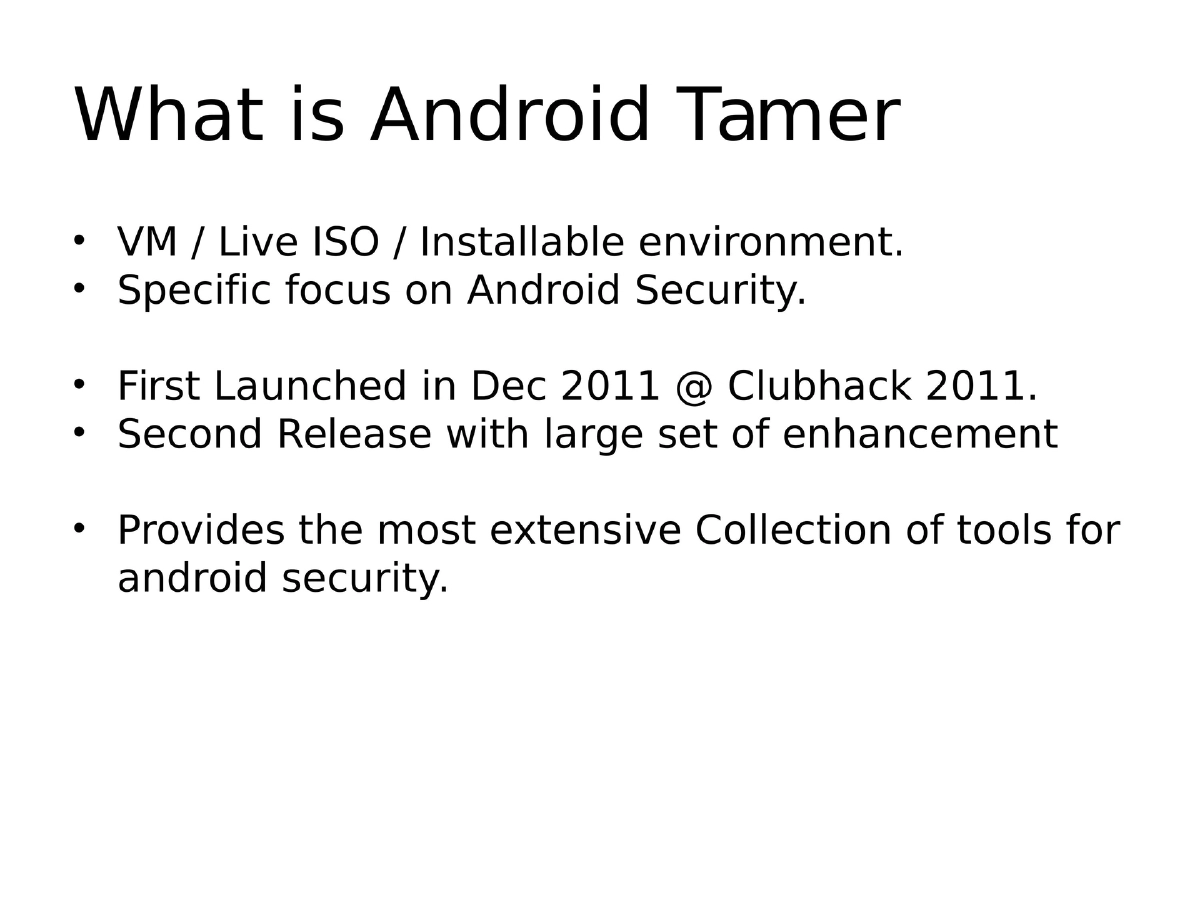 What is Android Tamer

• VM / Live ISO / Installable environment.
• Specific focus on Android Security.

• First Launched in Dec 2011 @ Clubhack 2011.
• Second Release with large set of enhancement

• Provides the most extensive Collection of tools for android security.